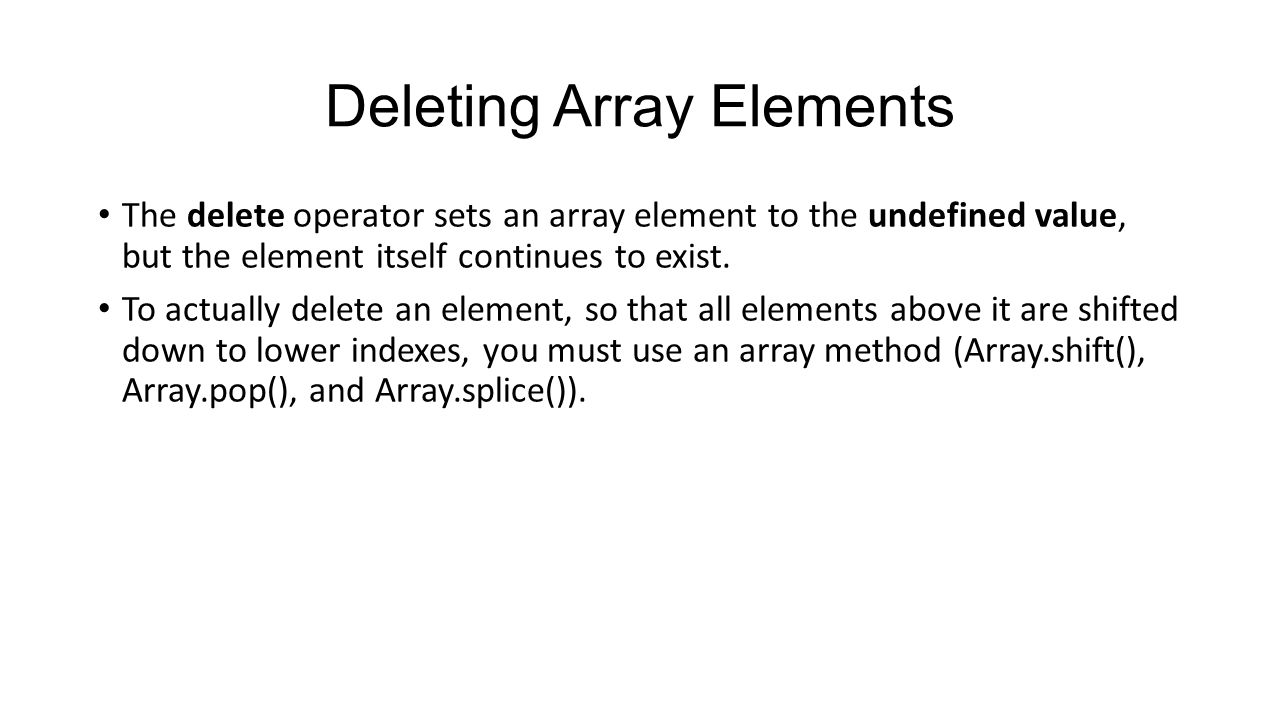 Deleting Array Elements

• The delete operator sets an array element to the undefined value, but the element itself continues to exist.

• To actually delete an element, so that all elements above it are shifted down to lower indexes, you must use an array method (Array.shift(), Array.pop(), and Array.splice()).